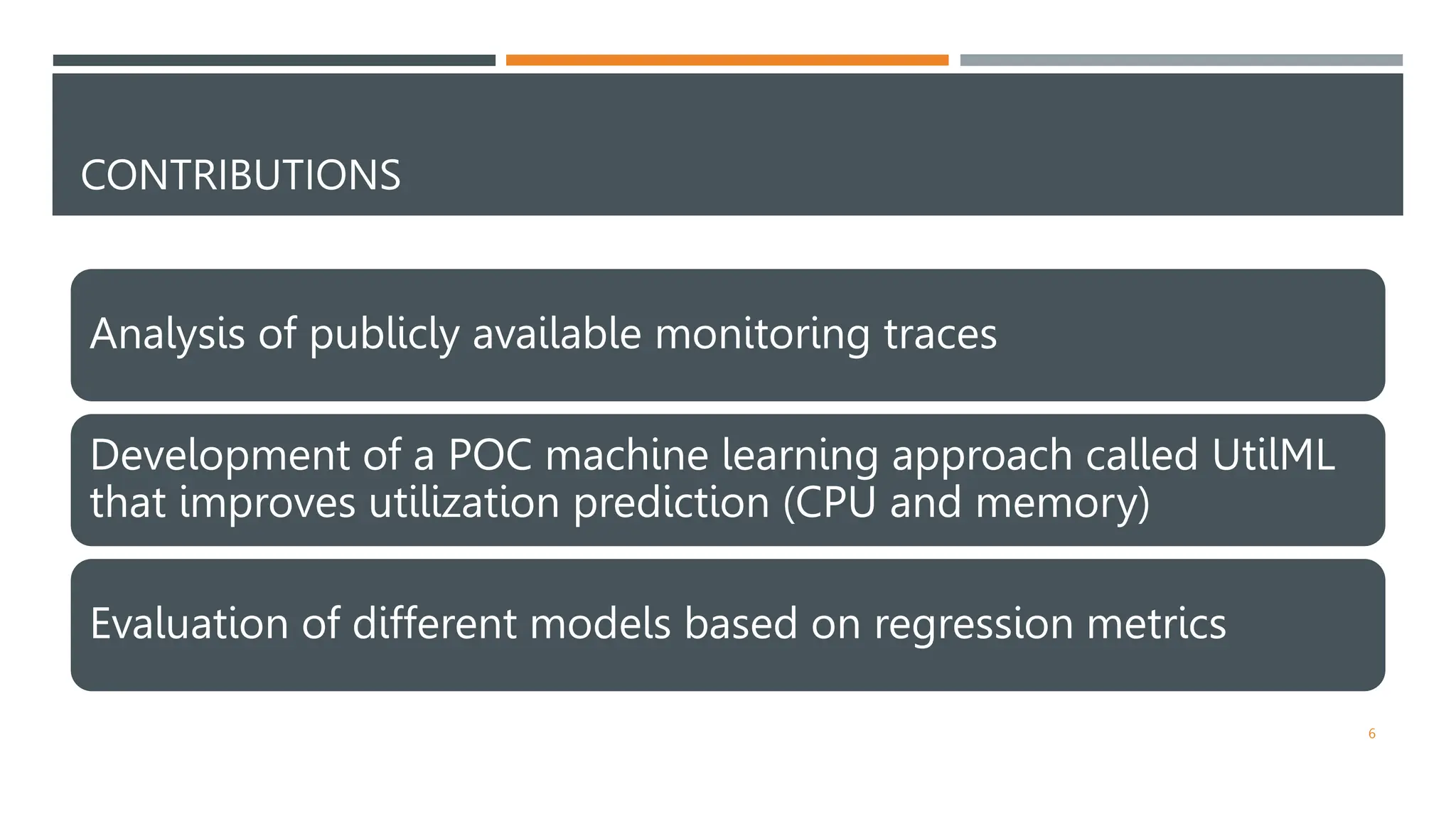 CONTRIBUTIONS

Analysis of publicly available monitoring traces

Development of a POC machine learning approach called UtilML that improves utilization prediction (CPU and memory)

Evaluation of different models based on regression metrics

6